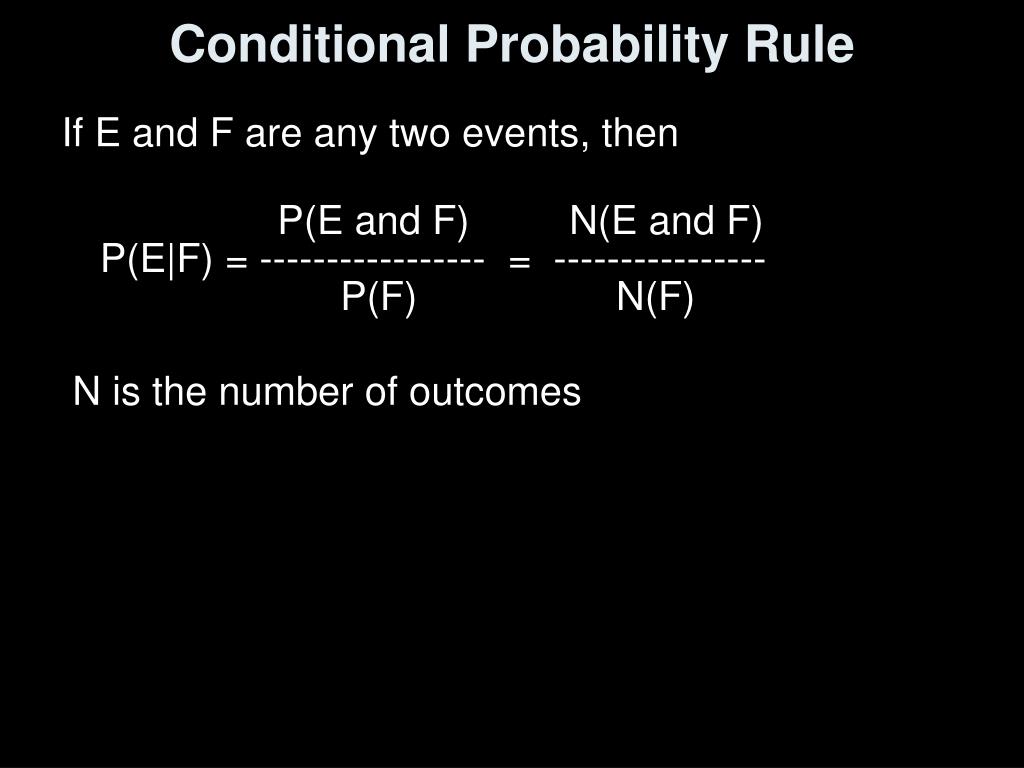 Conditional Probability Rule

If E and F are any two events, then

$P(E|F) = \frac{P(E \text{ and } F)}{P(F)} = \frac{N(E \text{ and } F)}{N(F)}$

N is the number of outcomes